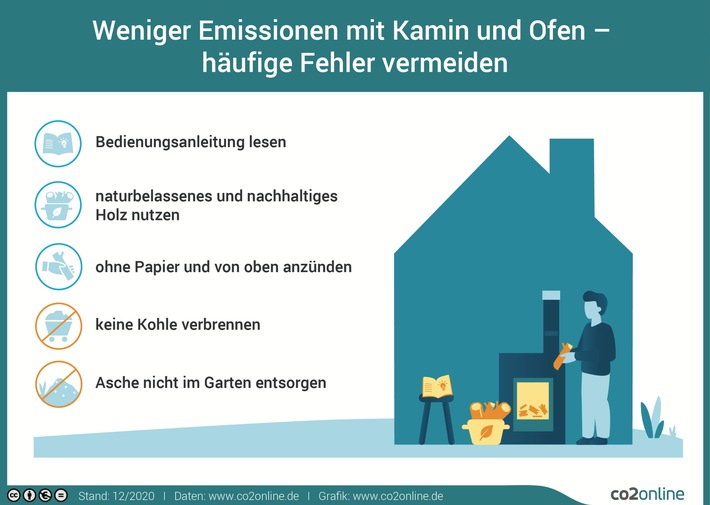 Weniger Emissionen mit Kamin und Ofen – häufige Fehler vermeiden

Bedienungsanleitung lesen

naturbelassenes und nachhaltiges Holz nutzen

ohne Papier und von oben anzünden

keine Kohle verbrennen

Asche nicht im Garten entsorgen

Stand: 12/2020 | Daten: www.co2online.de | Grafik: www.co2online.de

co2online